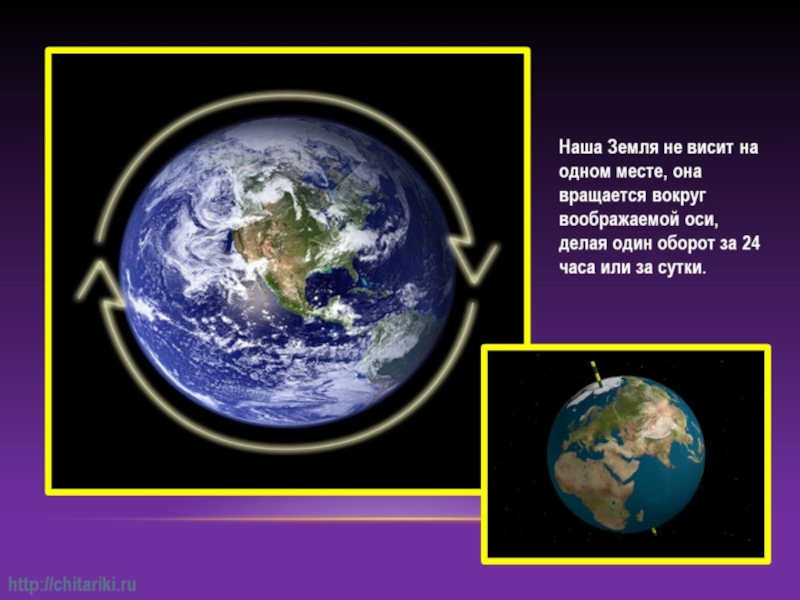 Наша Земля не висит на одном месте, она вращается вокруг воображаемой оси, делая один оборот за 24 часа или за сутки.

http://chitariki.ru